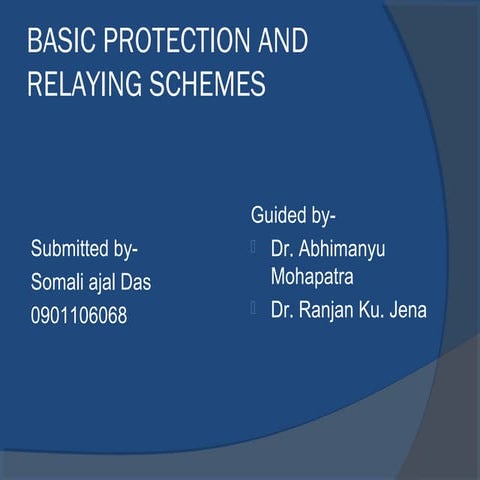 BASIC PROTECTION AND RELAYING SCHEMES

Submitted by-
Somali ajal Das
0901106068

Guided by-
Dr. Abhimanyu Mohapatra
Dr. Ranjan Ku. Jena